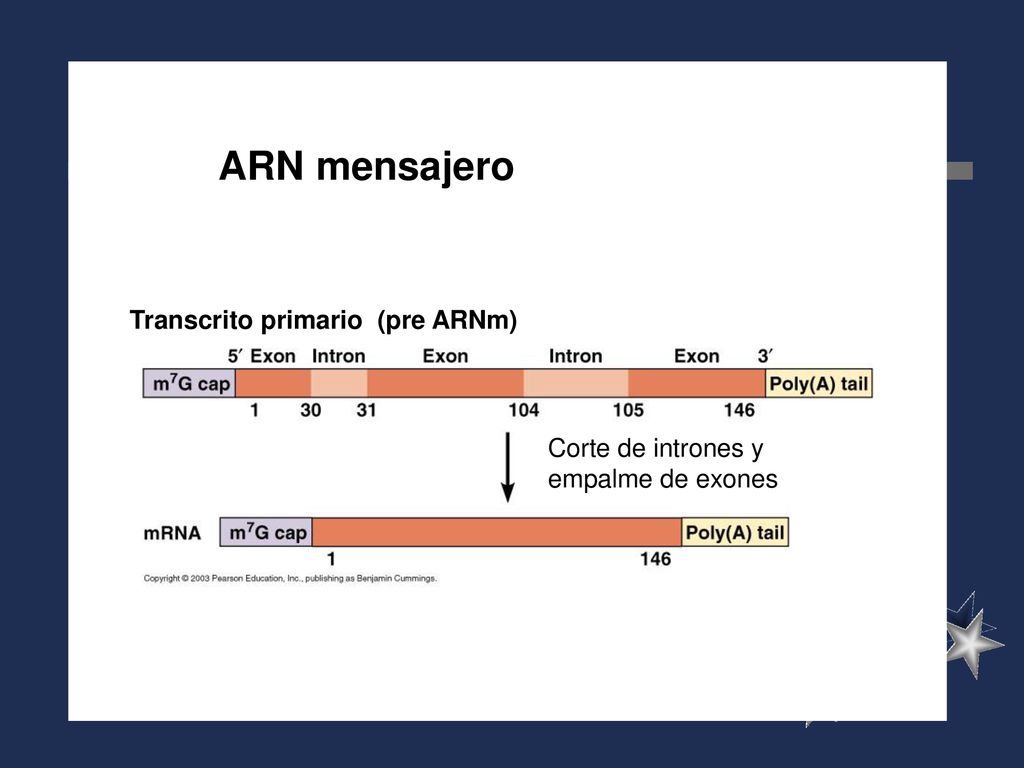 ARN mensajero

Transcrito primario (pre ARNm)

5′ Exon Intron Exon Intron Exon 3′

$m^7G$ cap Poly(A) tail

1 30 31 104 105 146

Corte de intrones y empalme de exones

mRNA $m^7G$ cap Poly(A) tail

1 146

Copyright © 2003 Pearson Education, Inc., publishing as Benjamin Cummings.